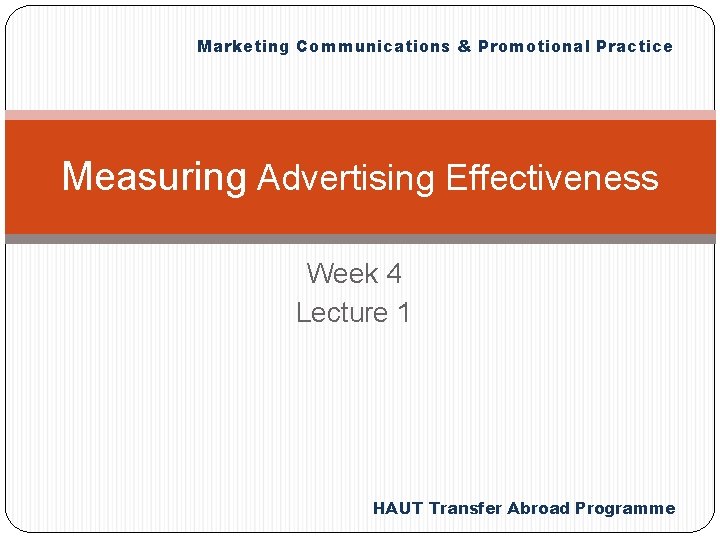 Marketing Communications & Promotional Practice

Measuring Advertising Effectiveness

Week 4
Lecture 1

HAUT Transfer Abroad Programme